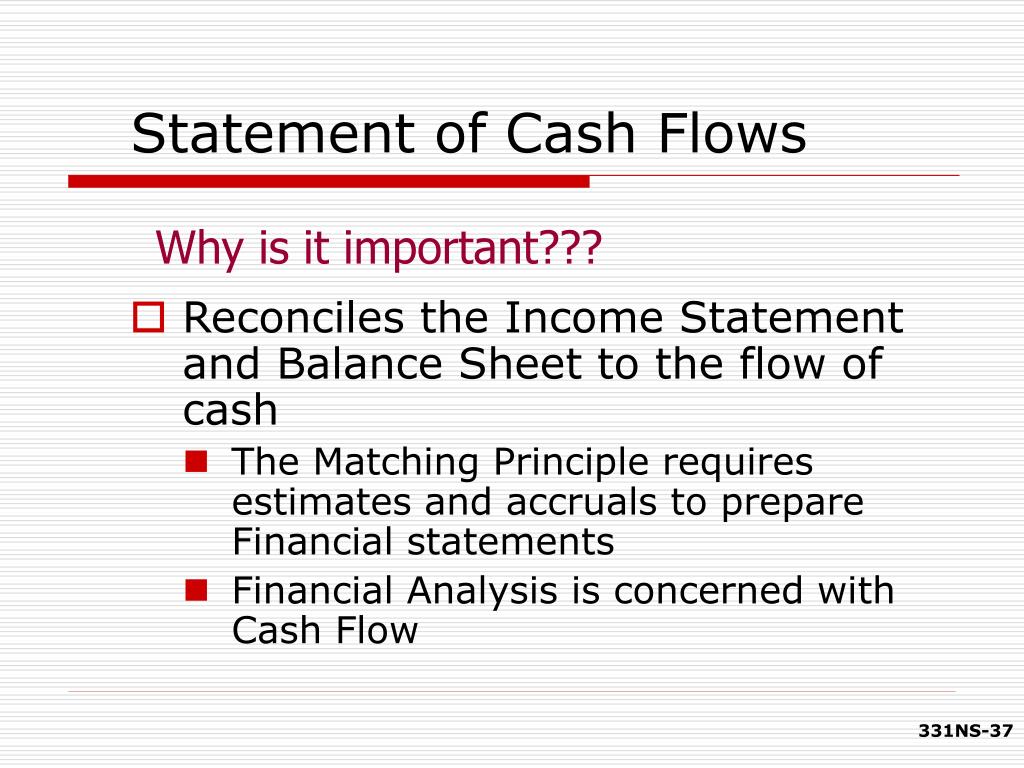 Statement of Cash Flows

Why is it important???

Reconciles the Income Statement and Balance Sheet to the flow of cash

The Matching Principle requires estimates and accruals to prepare Financial statements

Financial Analysis is concerned with Cash Flow

331NS-37